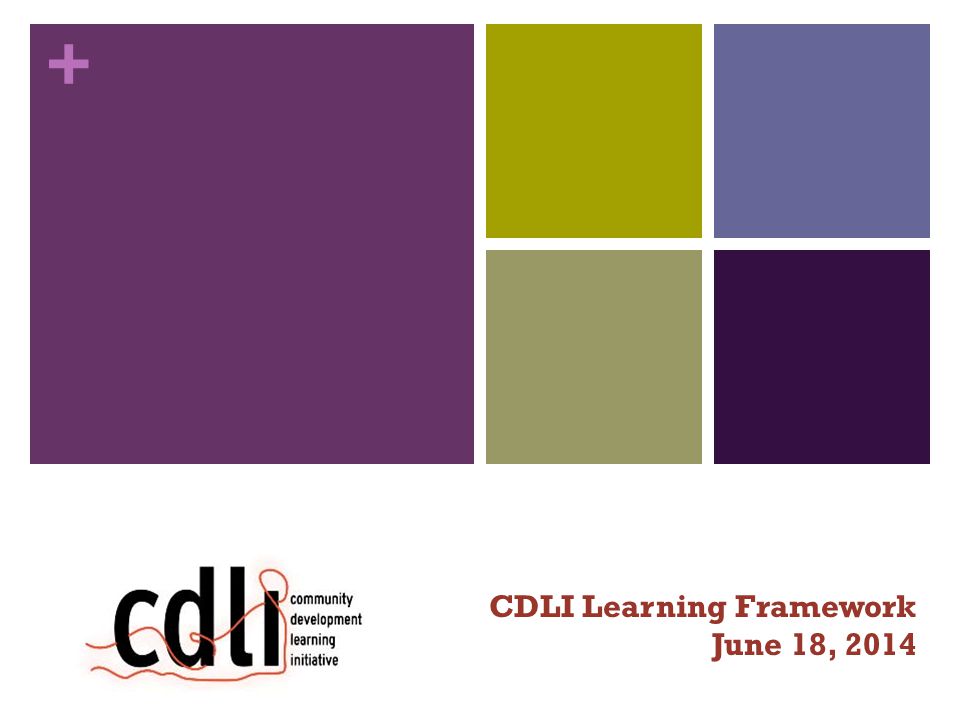 +

cdli community development learning initiative

CDLI Learning Framework
June 18, 2014